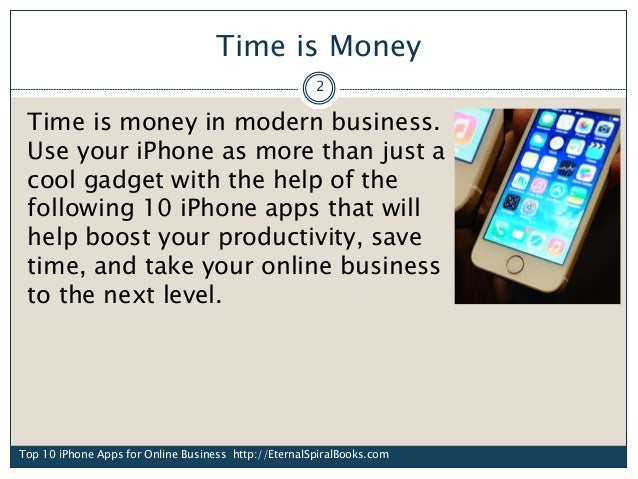 Time is Money

2

Time is money in modern business. Use your iPhone as more than just a cool gadget with the help of the following 10 iPhone apps that will help boost your productivity, save time, and take your online business to the next level.

Top 10 iPhone Apps for Online Business http://EternalSpiralBooks.com